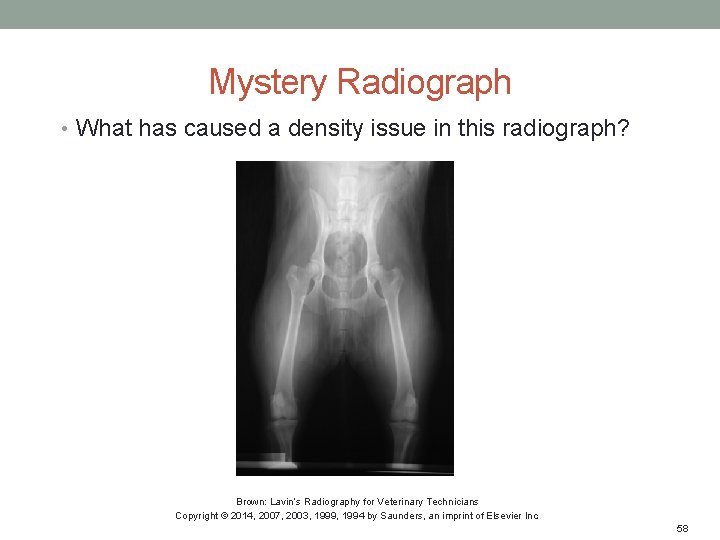 Mystery Radiograph

• What has caused a density issue in this radiograph?

Brown: Lavin's Radiography for Veterinary Technicians
Copyright © 2014, 2007, 2003, 1999, 1994 by Saunders, an imprint of Elsevier Inc

58